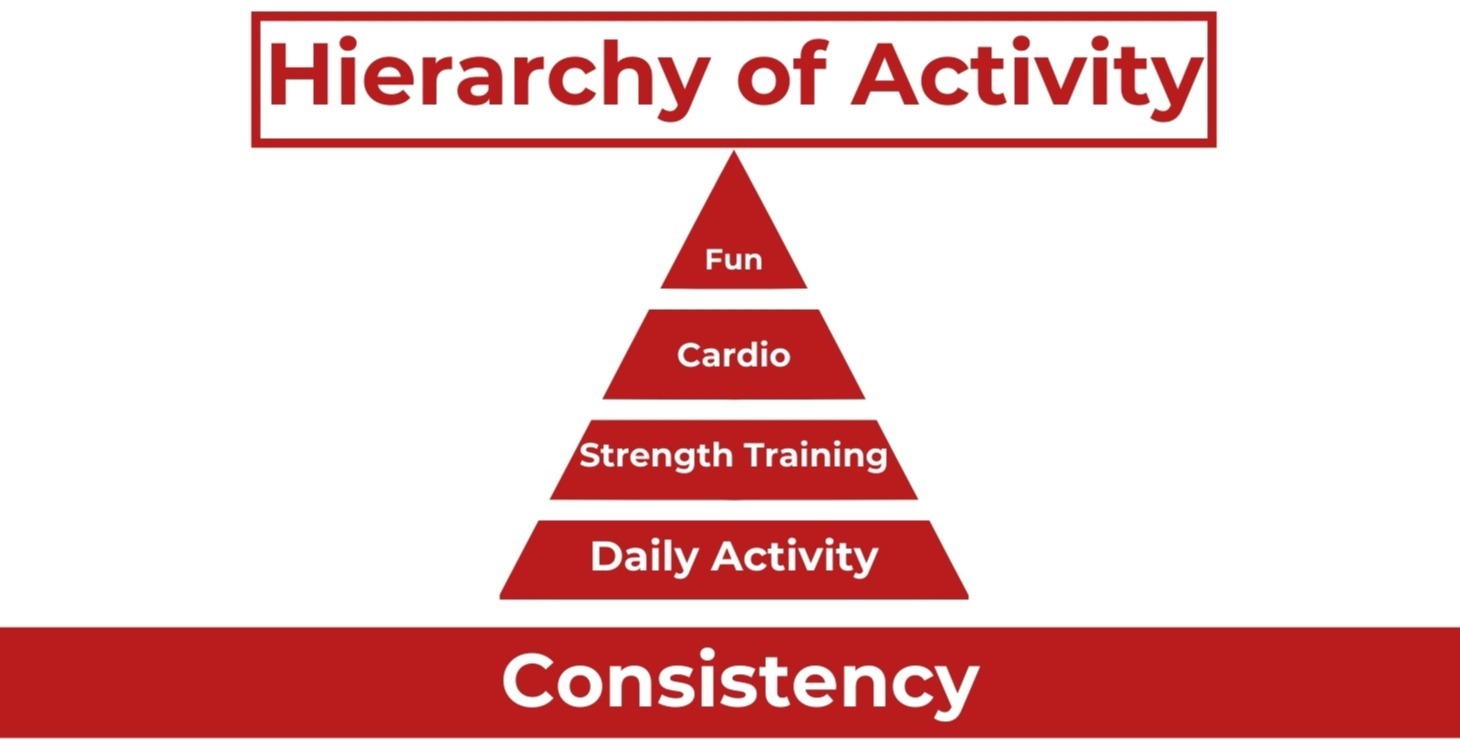 Hierarchy of Activity

Fun

Cardio

Strength Training

Daily Activity

Consistency